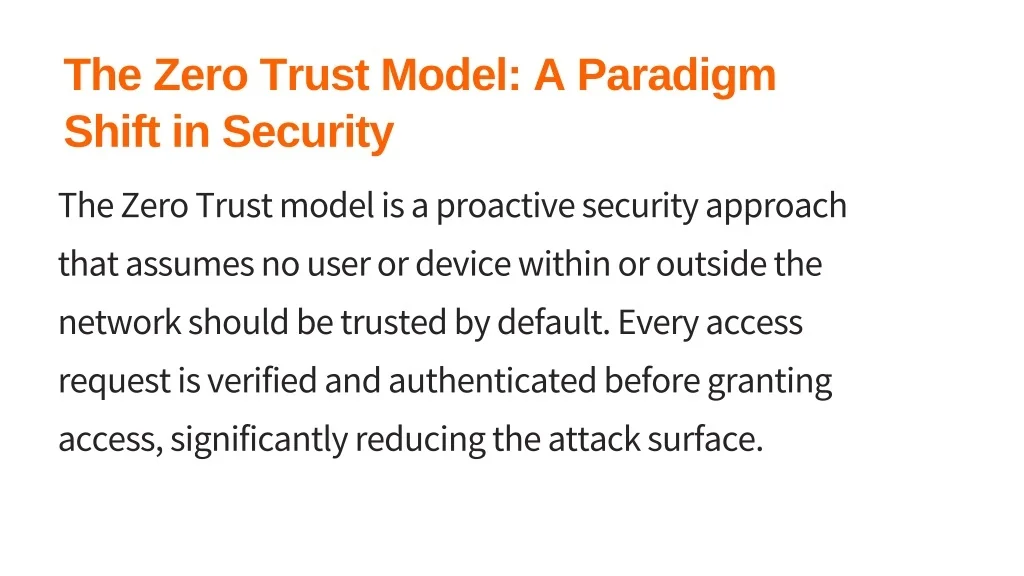 The Zero Trust Model: A Paradigm Shift in Security

The Zero Trust model is a proactive security approach that assumes no user or device within or outside the network should be trusted by default. Every access request is verified and authenticated before granting access, significantly reducing the attack surface.